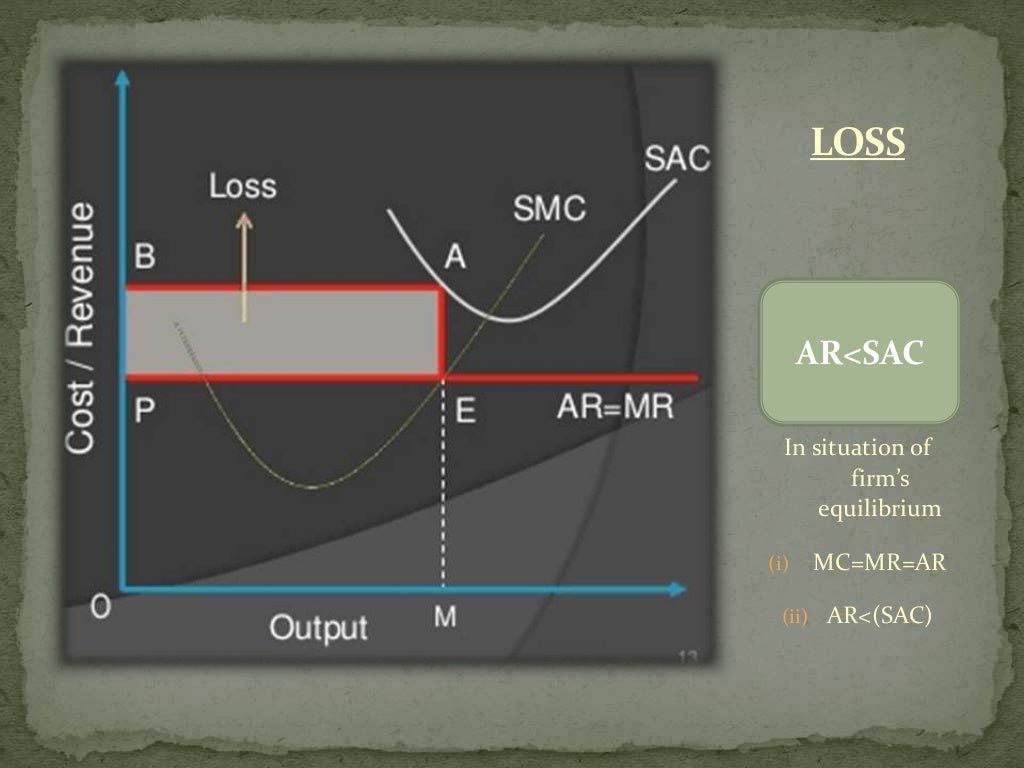 Cost / Revenue

Loss

SAC

SMC

B

A

P

E

AR=MR

O

Output

M

13

LOSS

AR<SAC

In situation of firm's equilibrium

(i) MC=MR=AR

(ii) AR<(SAC)